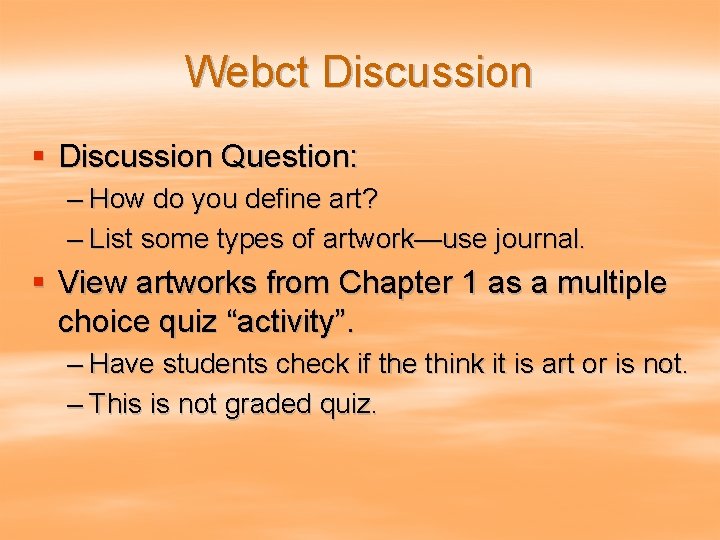 Webct Discussion

▪ Discussion Question:
– How do you define art?
– List some types of artwork—use journal.

▪ View artworks from Chapter 1 as a multiple choice quiz “activity”.
– Have students check if the think it is art or is not.
– This is not graded quiz.